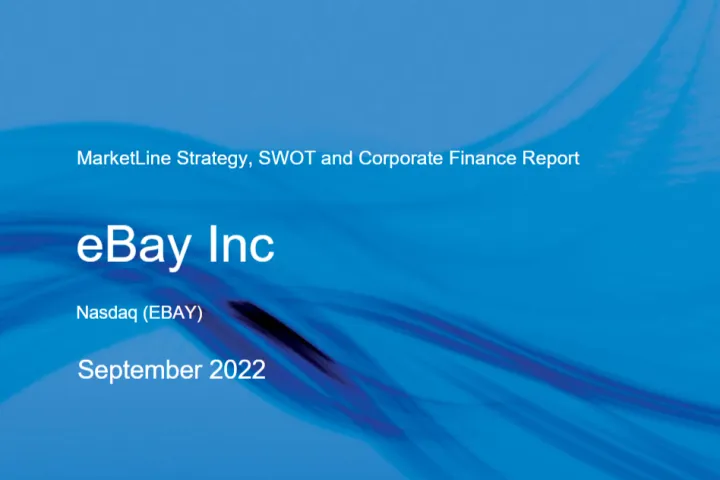 MarketLine Strategy, SWOT and Corporate Finance Report

eBay Inc

Nasdaq (EBAY)

September 2022